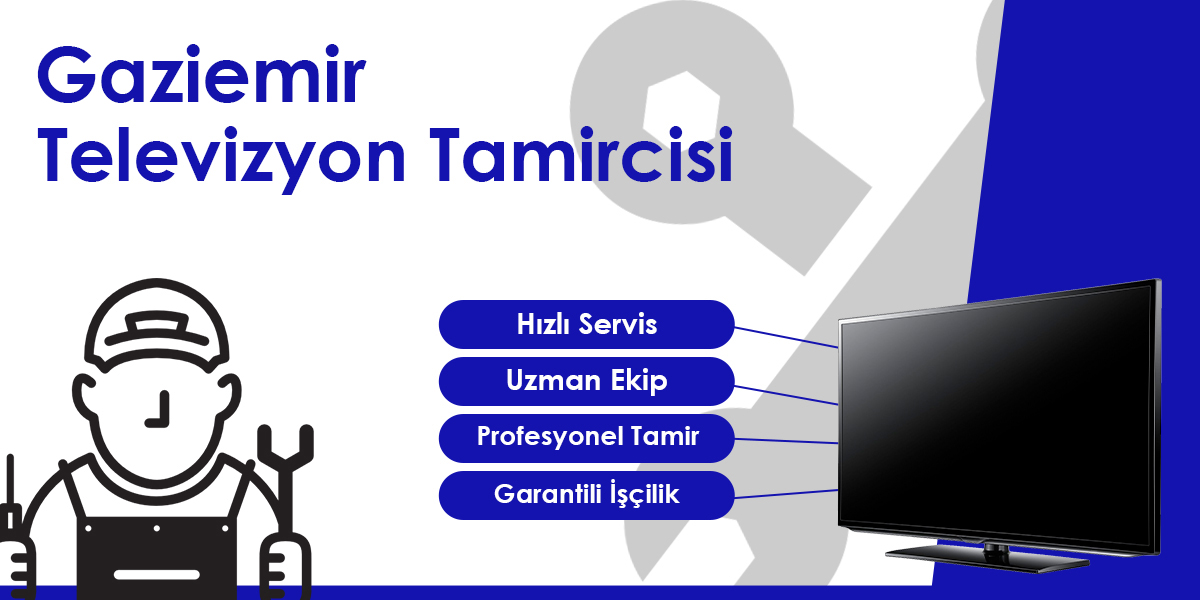 Gaziemir Televizyon Tamircisi

Hızlı Servis

Uzman Ekip

Profesyonel Tamir

Garantili İşçilik